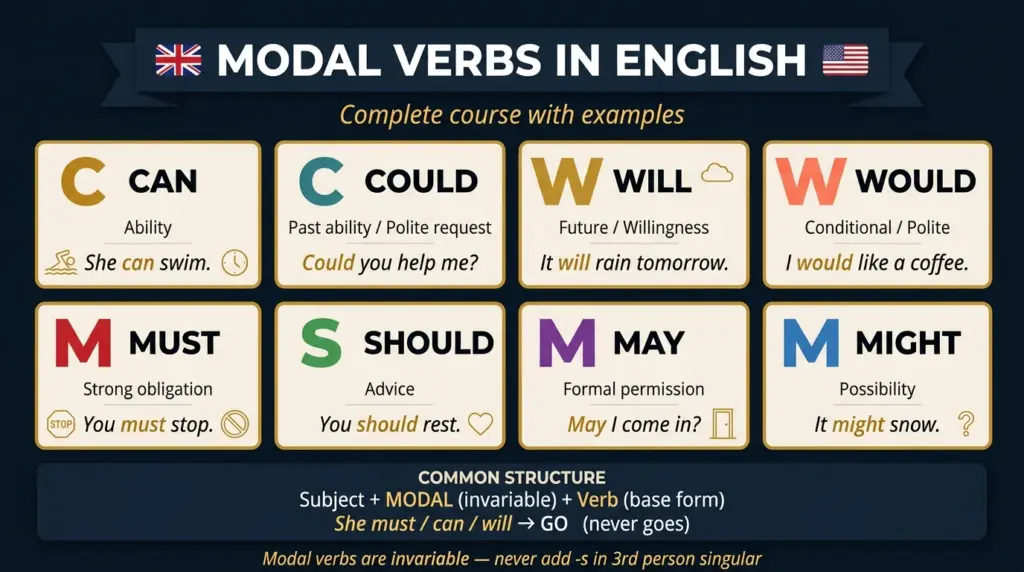 MODAL VERBS IN ENGLISH

Complete course with examples

C CAN
Ability
She can swim.

C COULD
Past ability / Polite request
Could you help me?

W WILL
Future / Willingness
It will rain tomorrow.

W WOULD
Conditional / Polite
I would like a coffee.

M MUST
Strong obligation
STOP You must stop.

S SHOULD
Advice
You should rest.

M MAY
Formal permission
May I come in?

M MIGHT
Possibility
It might snow. ?

COMMON STRUCTURE
Subject + MODAL (invariable) + Verb (base form)
She must / can / will → GO (never goes)

Modal verbs are invariable — never add -s in 3rd person singular